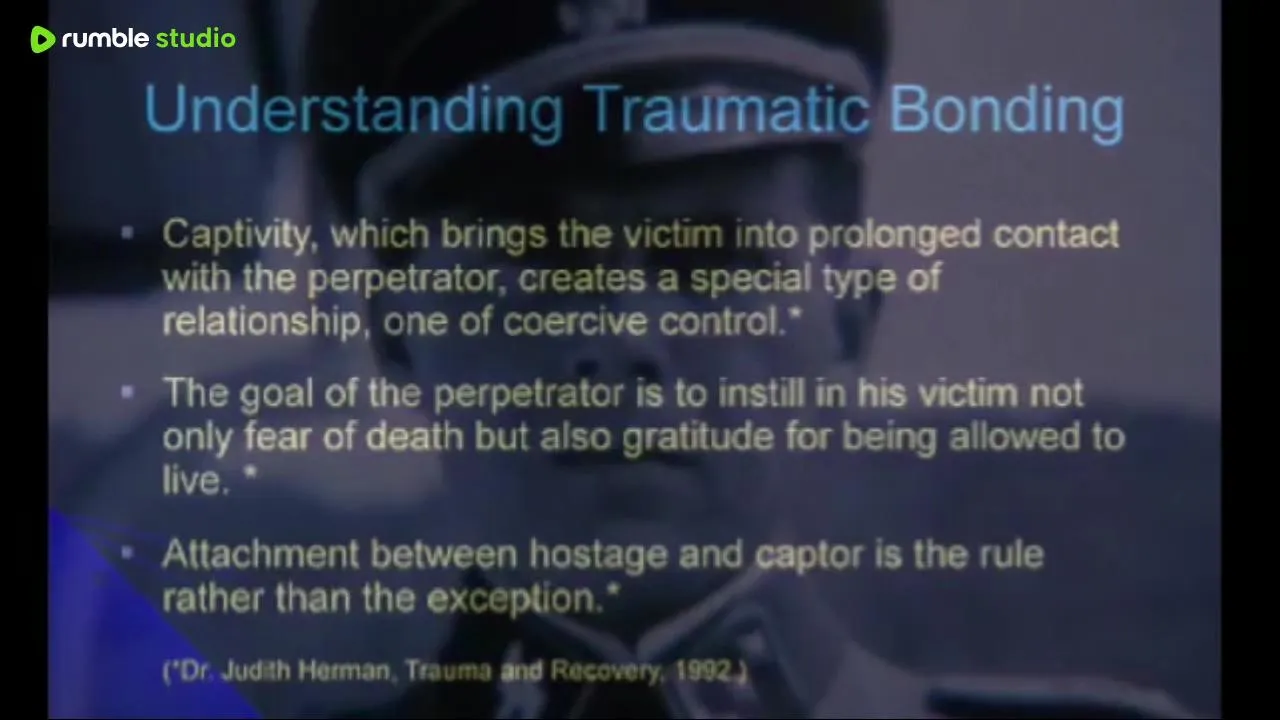 rumble studio

Understanding Traumatic Bonding

▪ Captivity, which brings the victim into prolonged contact with the perpetrator, creates a special type of relationship, one of coercive control.*

▪ The goal of the perpetrator is to instill in his victim not only fear of death but also gratitude for being allowed to live. *

▪ Attachment between hostage and captor is the rule rather than the exception.*

(*Dr. Judith Herman, Trauma and Recovery, 1992.)